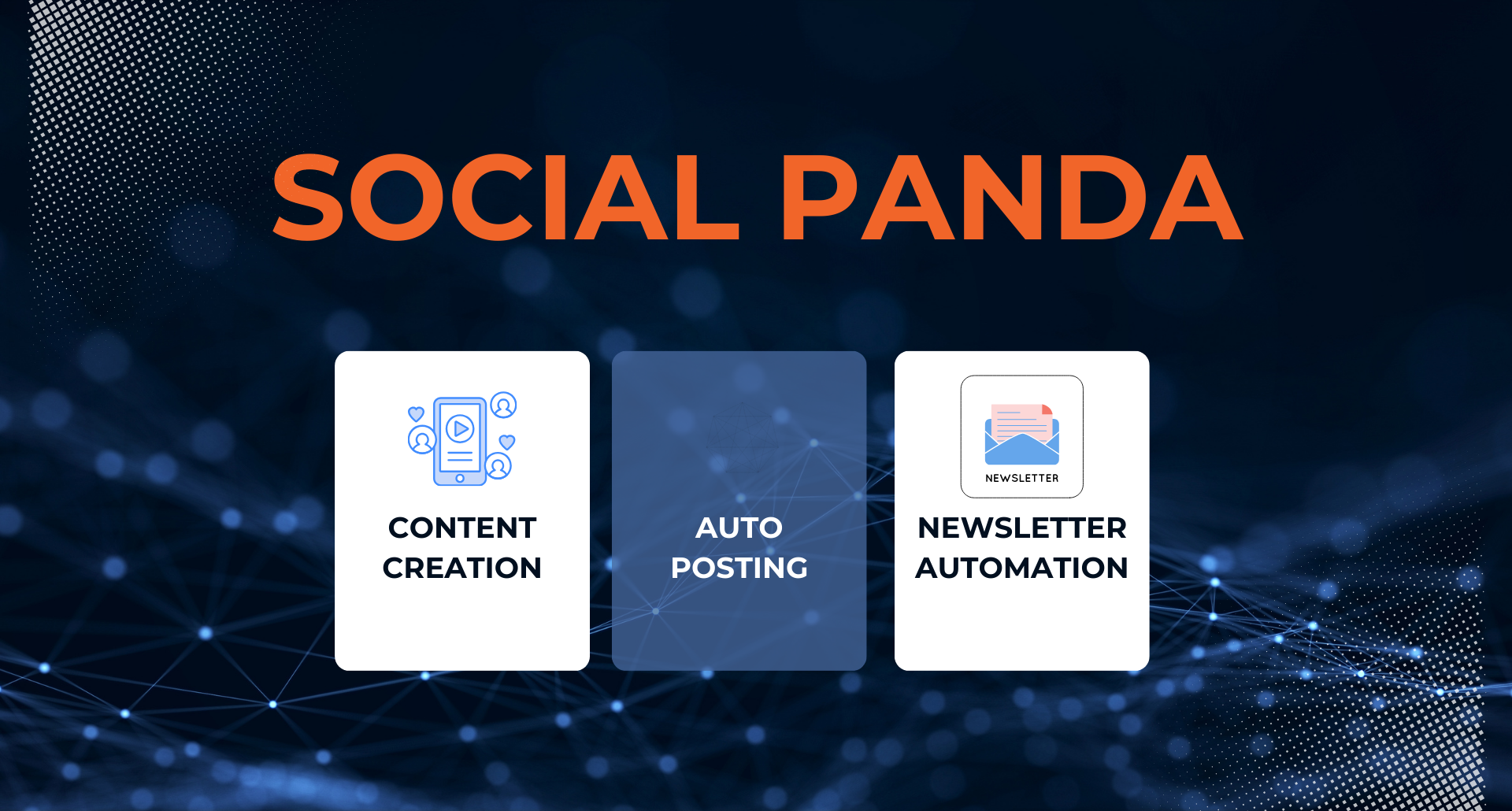 SOCIAL PANDA

CONTENT CREATION

AUTO POSTING

NEWSLETTER

NEWSLETTER AUTOMATION